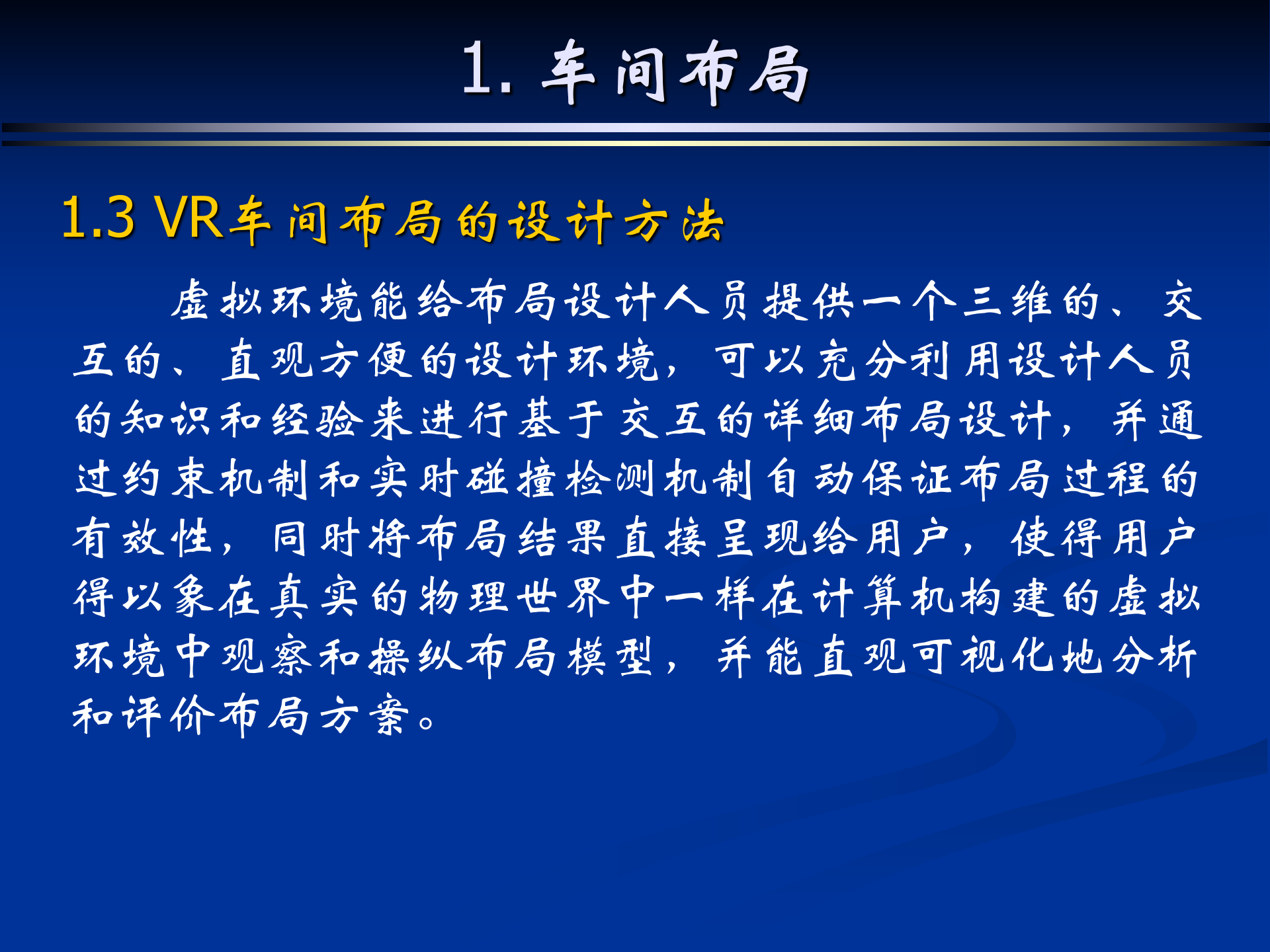 1. 车间布局

1.3 VR车间布局的设计方法

虚拟环境能给布局设计人员提供一个三维的、交互的、直观方便的设计环境，可以充分利用设计人员的知识和经验来进行基于交互的详细布局设计，并通过约束机制和实时碰撞检测机制自动保证布局过程的有效性，同时将布局结果直接呈现给用户，使得用户得以象在真实的物理世界中一样在计算机构建的虚拟环境中观察和操纵布局模型，并能直观可视化地分析和评价布局方案。